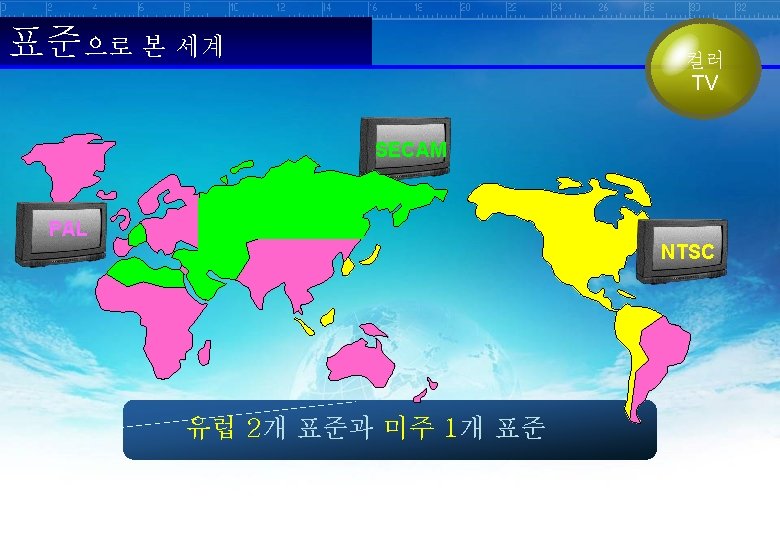 표준으로 본 세계

컬러 TV

SECAM

PAL

NTSC

유럽 2개 표준과 미주 1개 표준